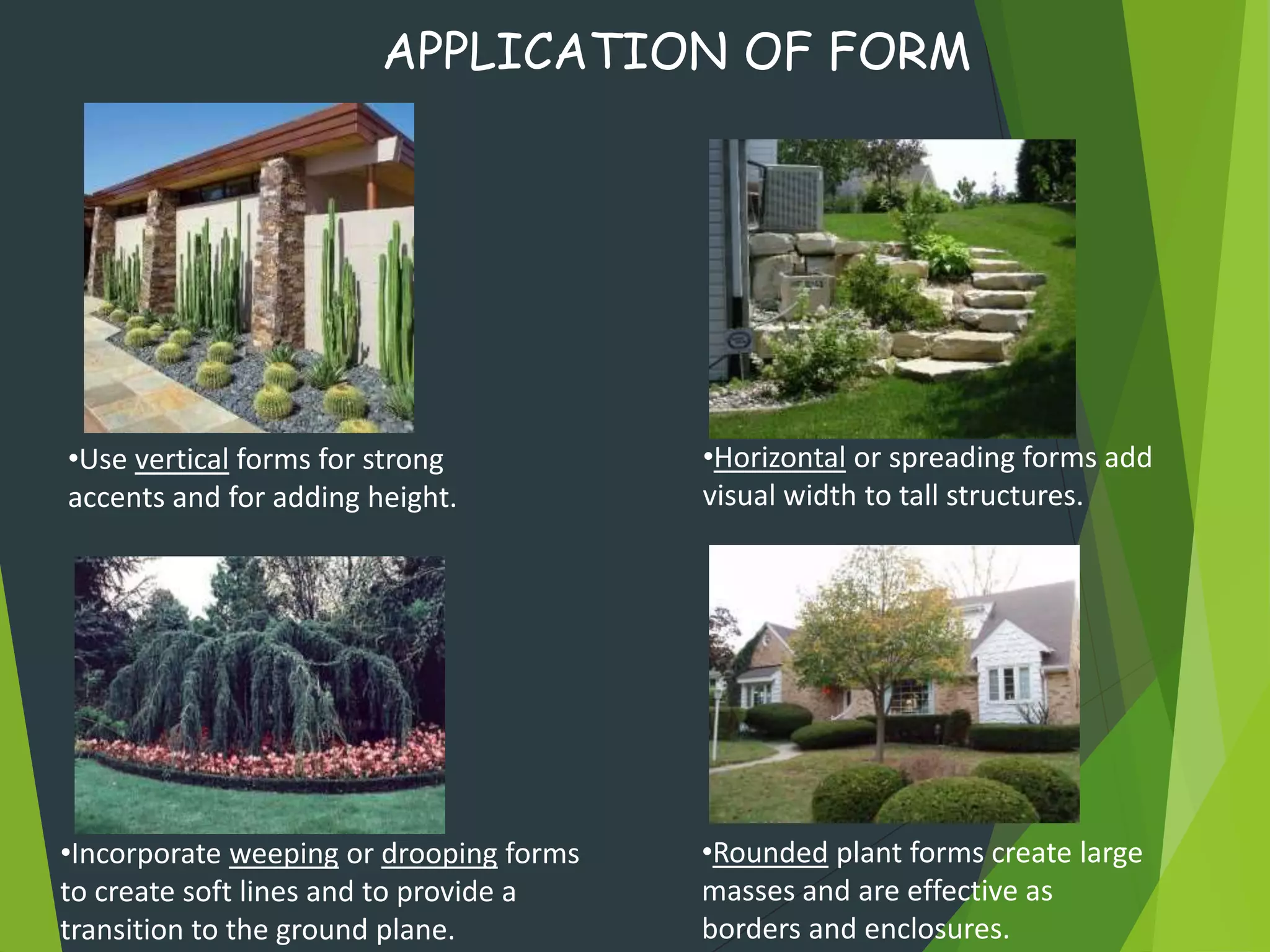 APPLICATION OF FORM

•Use vertical forms for strong accents and for adding height.

•Horizontal or spreading forms add visual width to tall structures.

•Incorporate weeping or drooping forms to create soft lines and to provide a transition to the ground plane.

•Rounded plant forms create large masses and are effective as borders and enclosures.